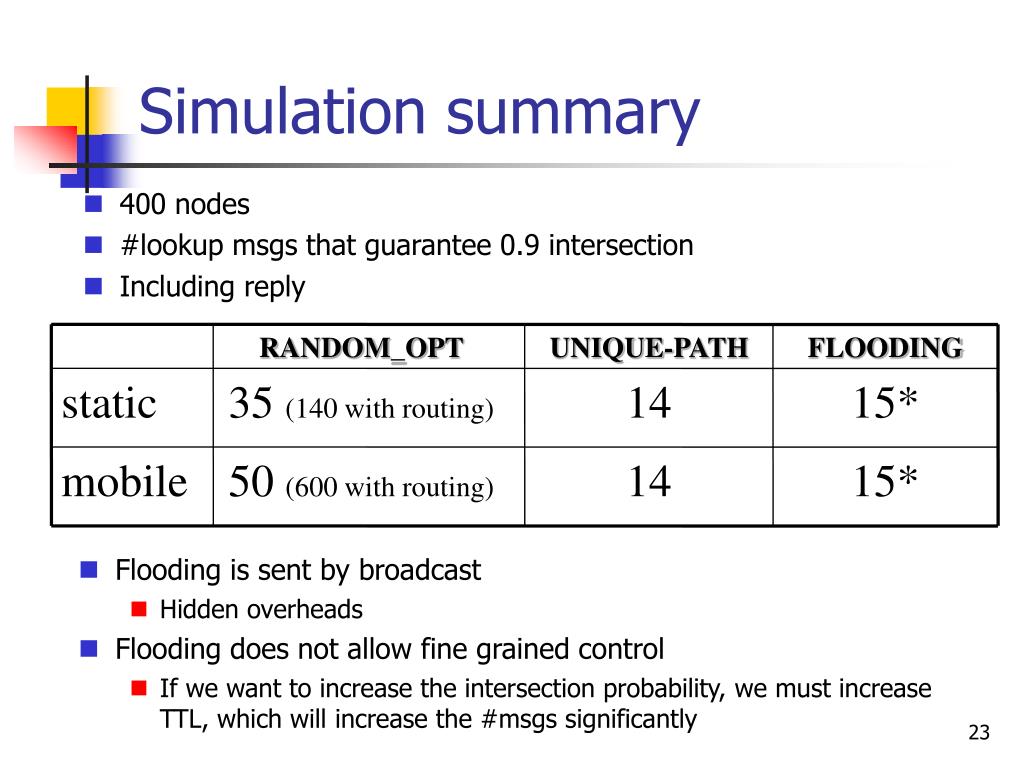 Simulation summary

400 nodes
#lookup msgs that guarantee 0.9 intersection
Including reply

| | RANDOM_OPT | UNIQUE-PATH | FLOODING |
|---|---|---|---|
| static | 35 (140 with routing) | 14 | 15* |
| mobile | 50 (600 with routing) | 14 | 15* |

Flooding is sent by broadcast
Hidden overheads
Flooding does not allow fine grained control
If we want to increase the intersection probability, we must increase TTL, which will increase the #msgs significantly

23